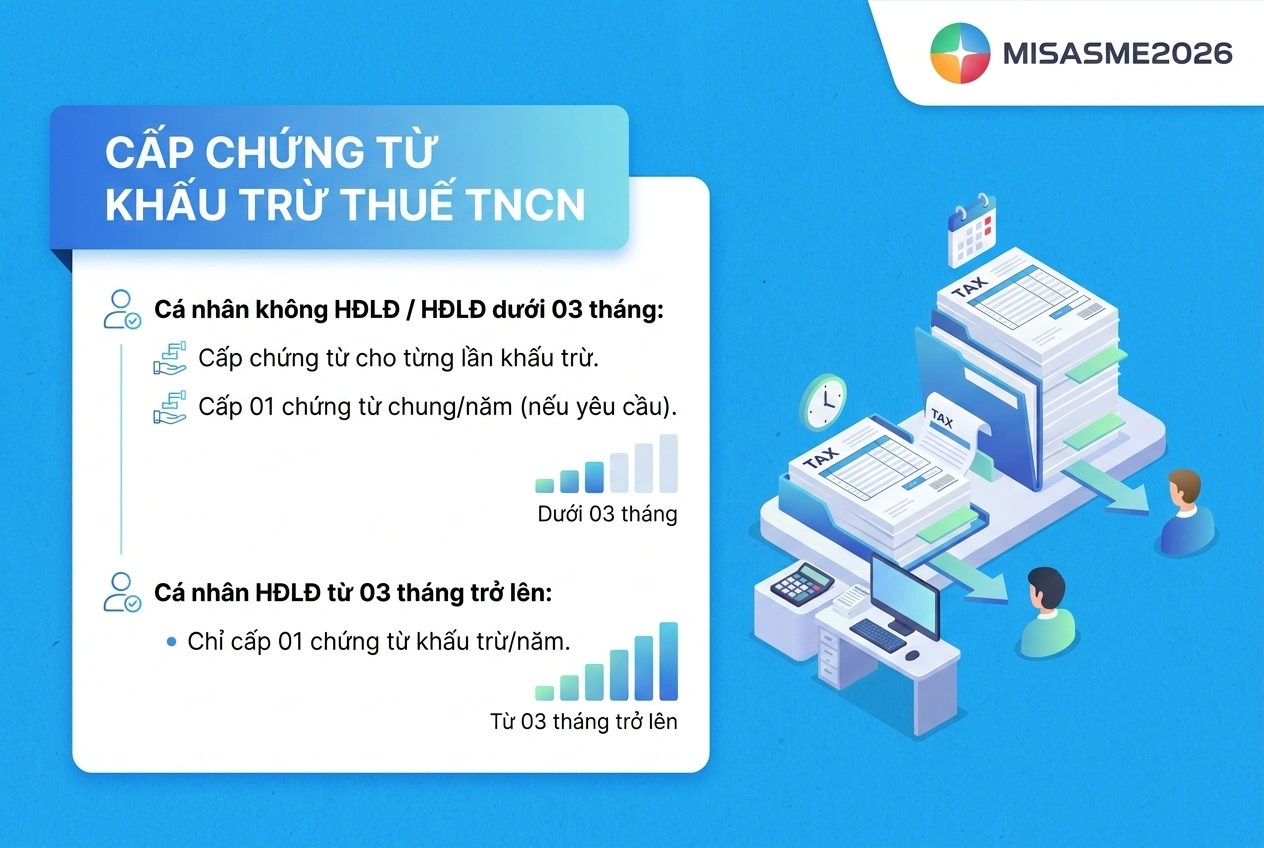 MISASME2026

CẤP CHỨNG TỪ KHẤU TRỪ THUẾ TNCN

Cá nhân không HĐLĐ / HĐLĐ dưới 03 tháng:

Cấp chứng từ cho từng lần khấu trừ.

Cấp 01 chứng từ chung/năm (nếu yêu cầu).

Dưới 03 tháng

Cá nhân HĐLĐ từ 03 tháng trở lên:

• Chỉ cấp 01 chứng từ khấu trừ/năm.

Từ 03 tháng trở lên

TAX

TAX

TAX